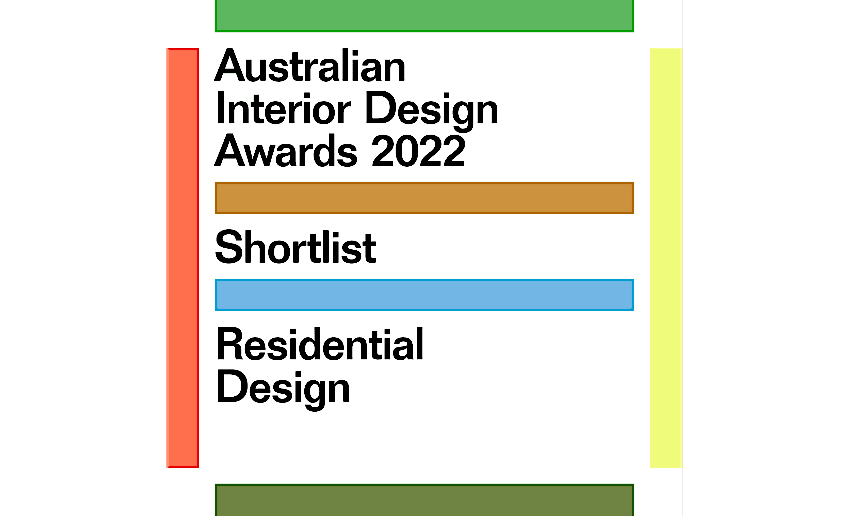 Australian Interior Design Awards 2022

Shortlist

Residential Design